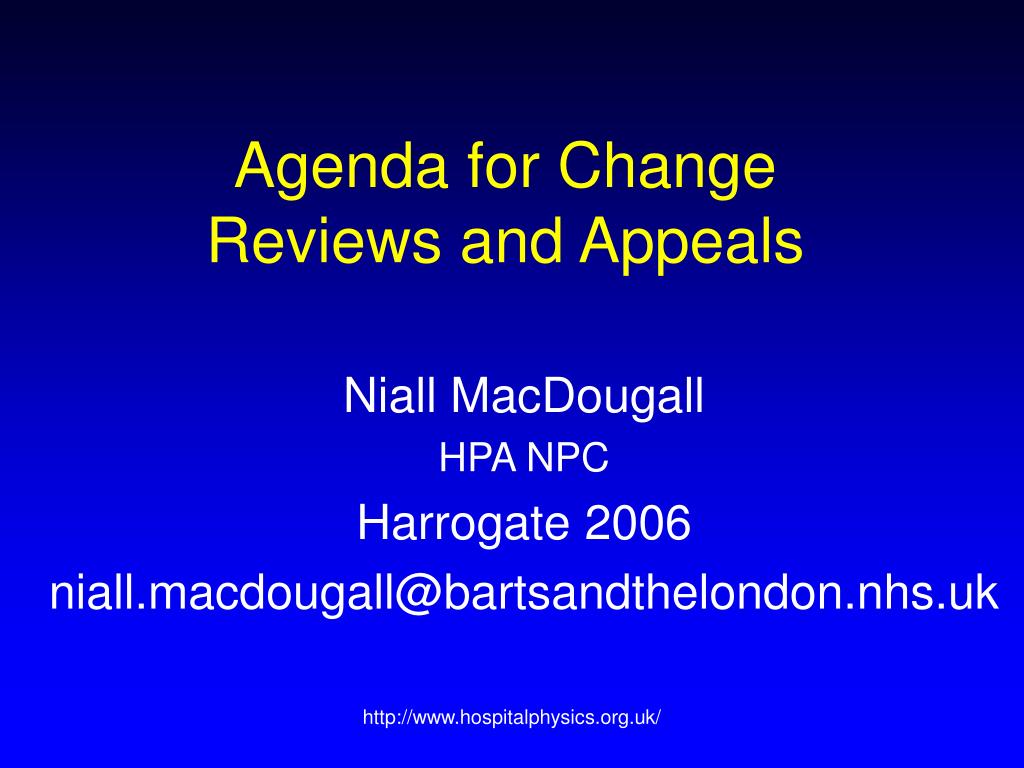 Agenda for Change
Reviews and Appeals

Niall MacDougall
HPA NPC
Harrogate 2006
niall.macdougall@bartsandthelondon.nhs.uk

http://www.hospitalphysics.org.uk/